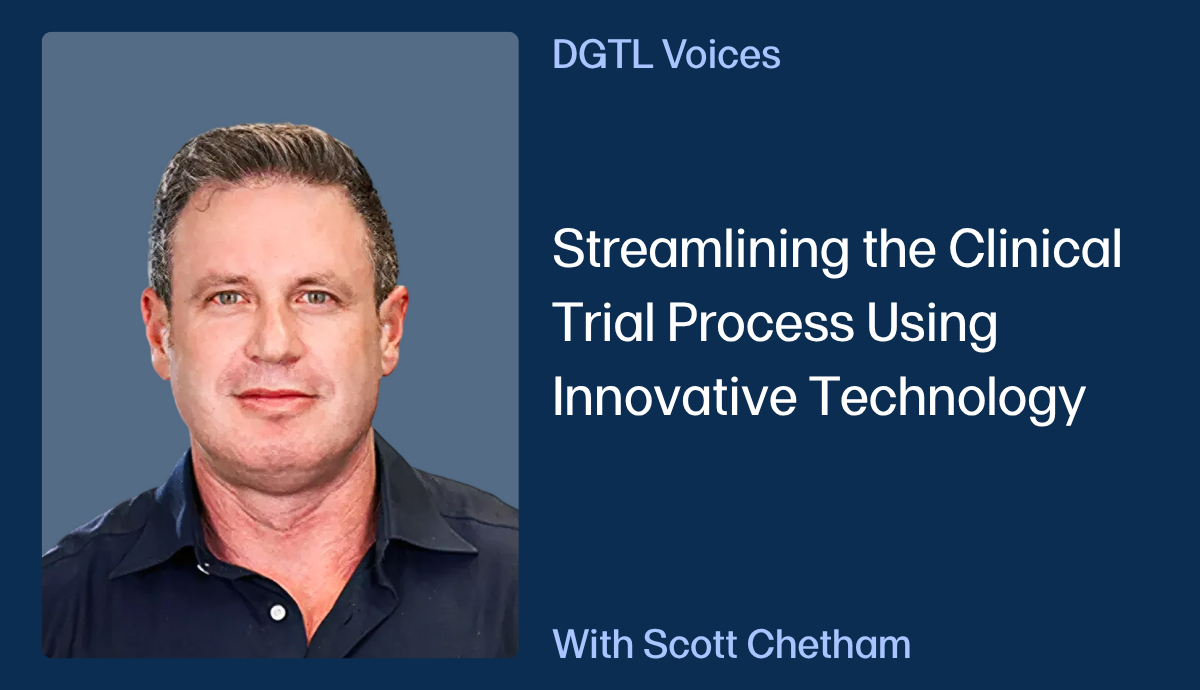 DGTL Voices

Streamlining the Clinical Trial Process Using Innovative Technology

With Scott Chetham